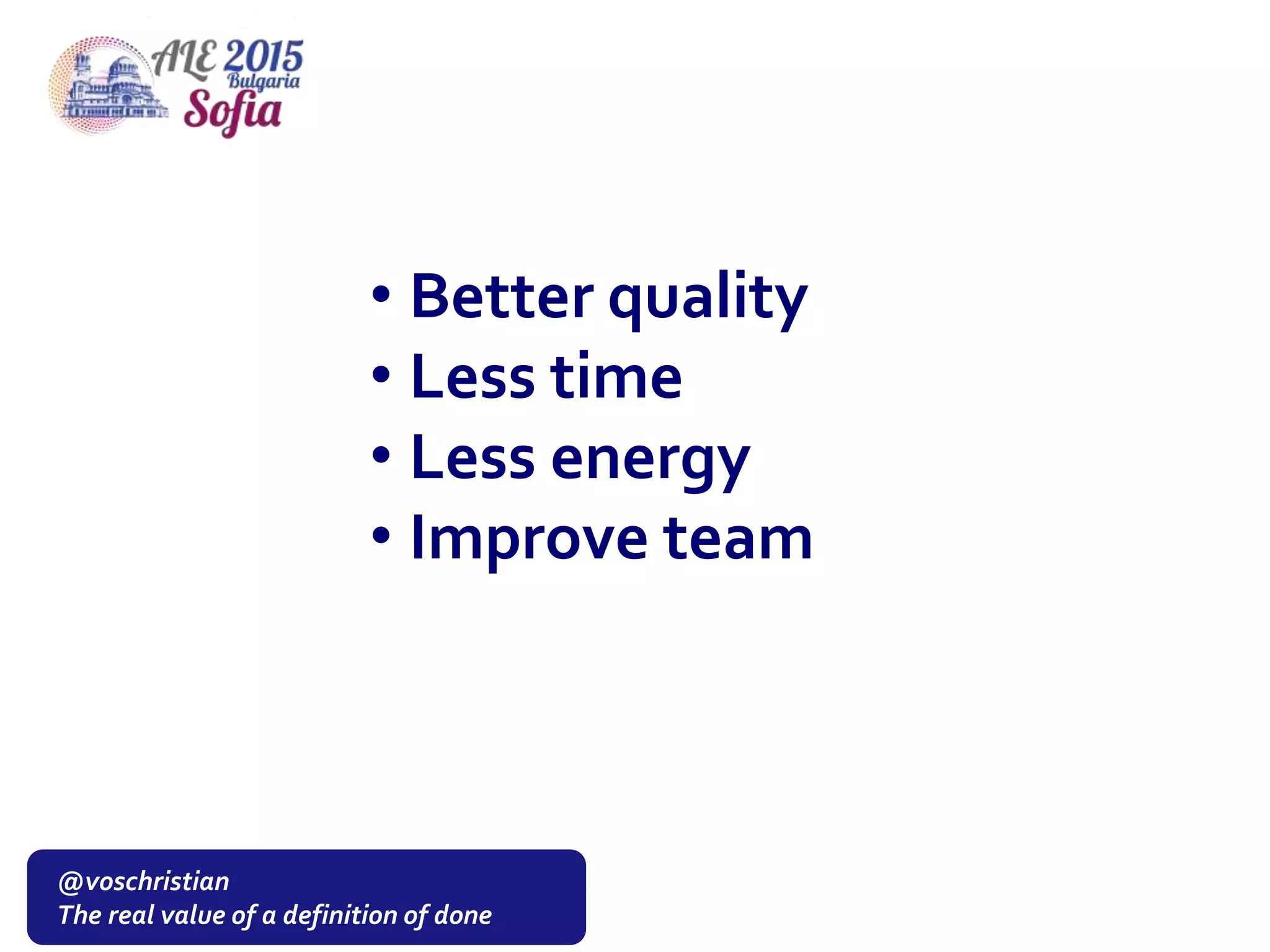 ALE 2015
Bulgaria
Sofia

• Better quality
• Less time
• Less energy
• Improve team

@voschristian
The real value of a definition of done